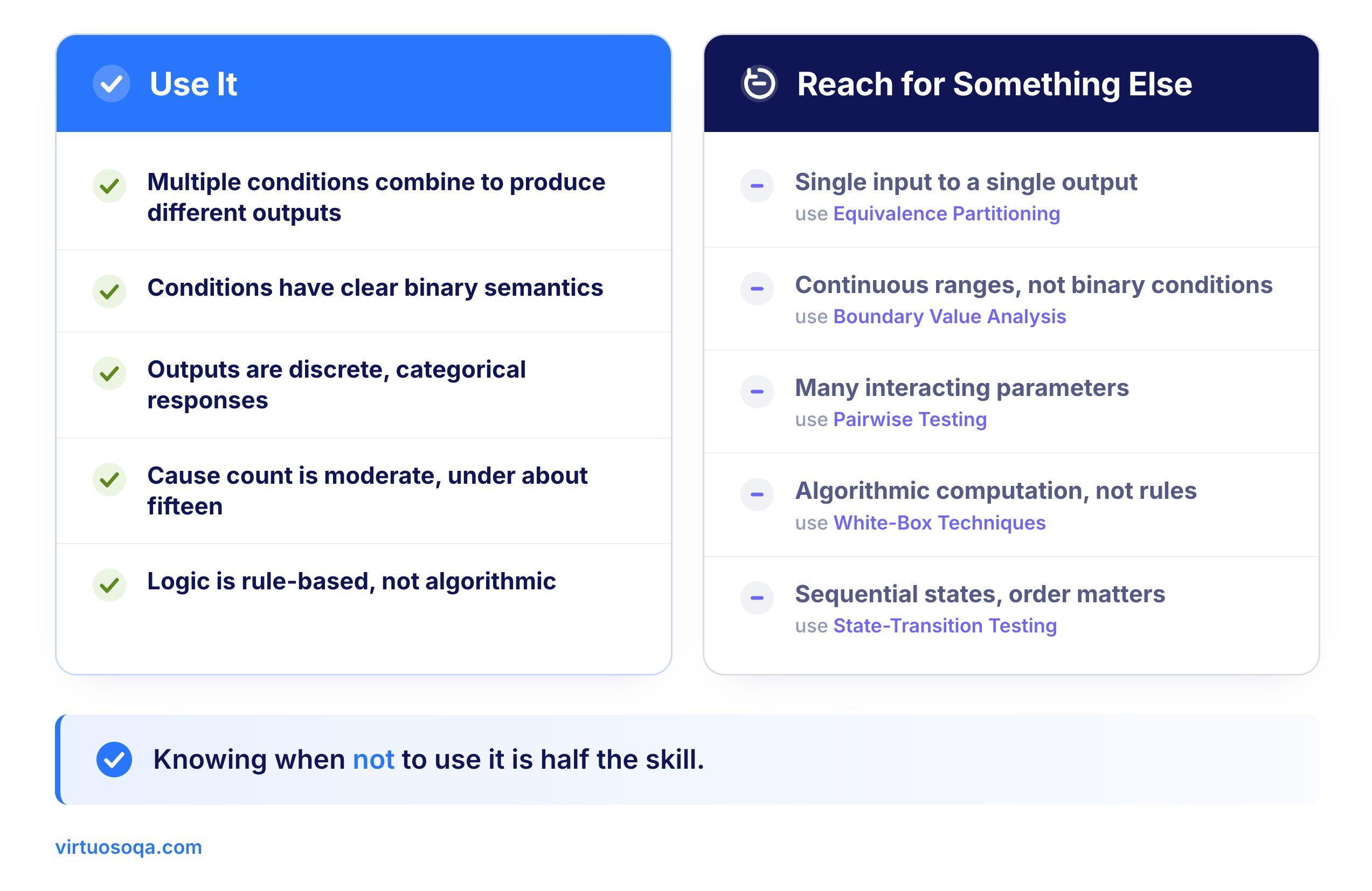 Use It

Multiple conditions combine to produce different outputs

Conditions have clear binary semantics

Outputs are discrete, categorical responses

Cause count is moderate, under about fifteen

Logic is rule-based, not algorithmic

Reach for Something Else

Single input to a single output
use Equivalence Partitioning

Continuous ranges, not binary conditions
use Boundary Value Analysis

Many interacting parameters
use Pairwise Testing

Algorithmic computation, not rules
use White-Box Techniques

Sequential states, order matters
use State-Transition Testing

Knowing when not to use it is half the skill.

virtuosoqa.com